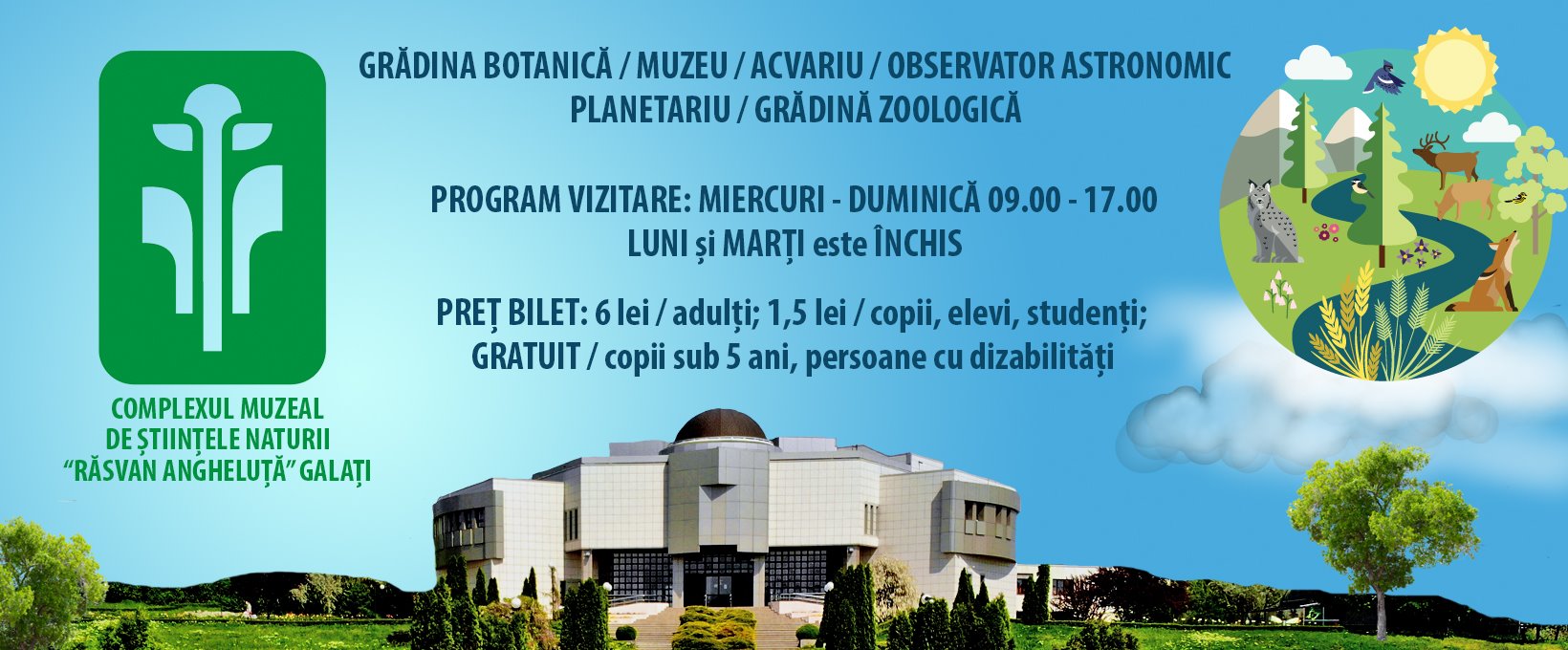 COMPLEXUL MUZEAL
DE ȘTIINȚELE NATURII
"RĂSVAN ANGHELUȚĂ" GALAȚI

GRĂDINA BOTANICĂ / MUZEU / ACVARIU / OBSERVATOR ASTRONOMIC
PLANETARIU / GRĂDINĂ ZOOLOGICĂ

PROGRAM VIZITARE: MIERCURI - DUMINICĂ 09.00 - 17.00
LUNI și MARȚI este ÎNCHIS

PREȚ BILET: 6 lei / adulți; 1,5 lei / copii, elevi, studenți;
GRATUIT / copii sub 5 ani, persoane cu dizabilități